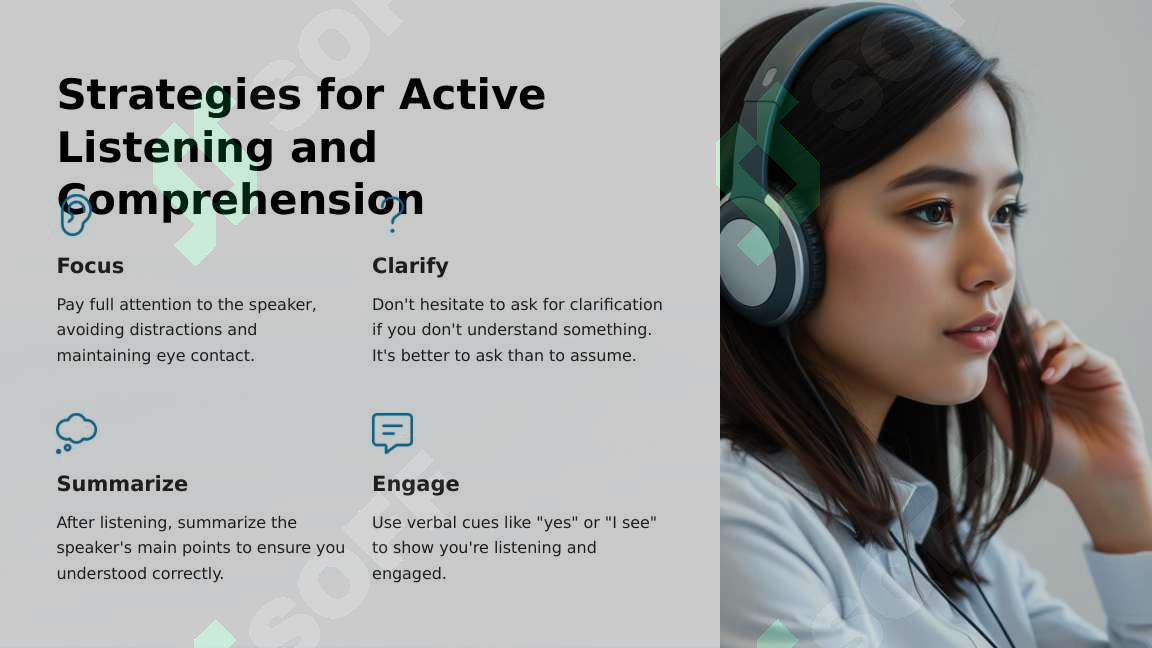 Strategies for Active Listening and Comprehension

Focus

Pay full attention to the speaker, avoiding distractions and maintaining eye contact.

Clarify

Don't hesitate to ask for clarification if you don't understand something. It's better to ask than to assume.

Summarize

After listening, summarize the speaker's main points to ensure you understood correctly.

Engage

Use verbal cues like "yes" or "I see" to show you're listening and engaged.